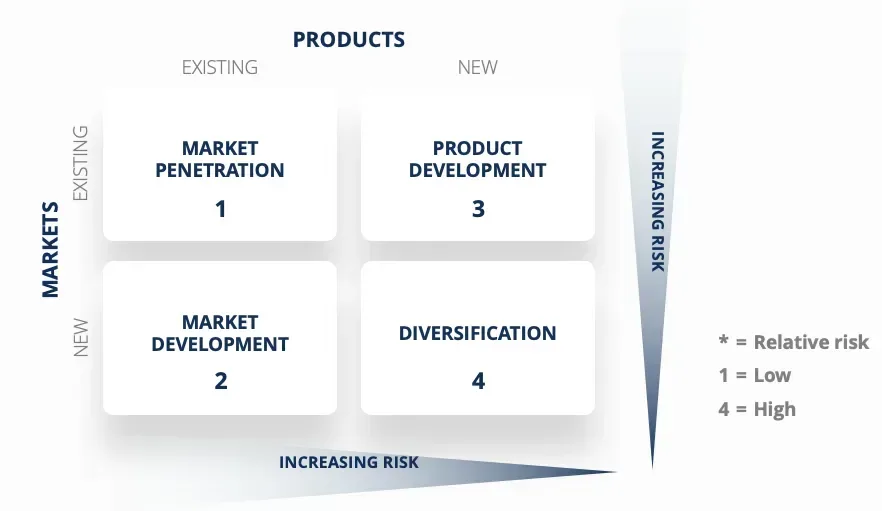 PRODUCTS

EXISTING

NEW

MARKETS

EXISTING

NEW

MARKET PENETRATION
1

PRODUCT DEVELOPMENT
3

MARKET DEVELOPMENT
2

DIVERSIFICATION
4

INCREASING RISK

INCREASING RISK

* = Relative risk
1 = Low
4 = High